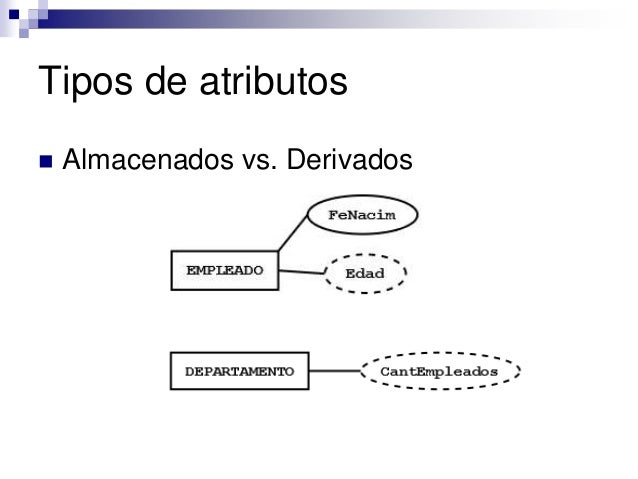 Tipos de atributos

Almacenados vs. Derivados

FeNacim

EMPLEADO

Edad

DEPARTAMENTO

CantEmpleados